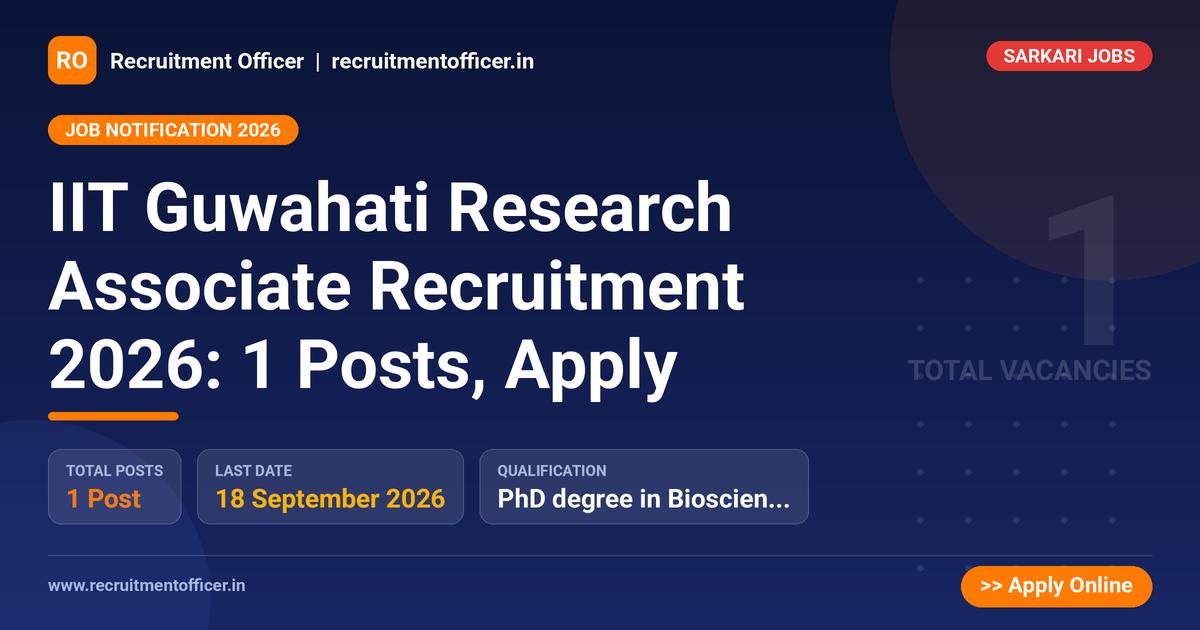 RO Recruitment Officer | recruitmentofficer.in

SARKARI JOBS

JOB NOTIFICATION 2026

IIT Guwahati Research Associate Recruitment 2026: 1 Posts, Apply

1
TOTAL VACANCIES

TOTAL POSTS
1 Post

LAST DATE
18 September 2026

QUALIFICATION
PhD degree in Bioscien...

www.recruitmentofficer.in

>> Apply Online